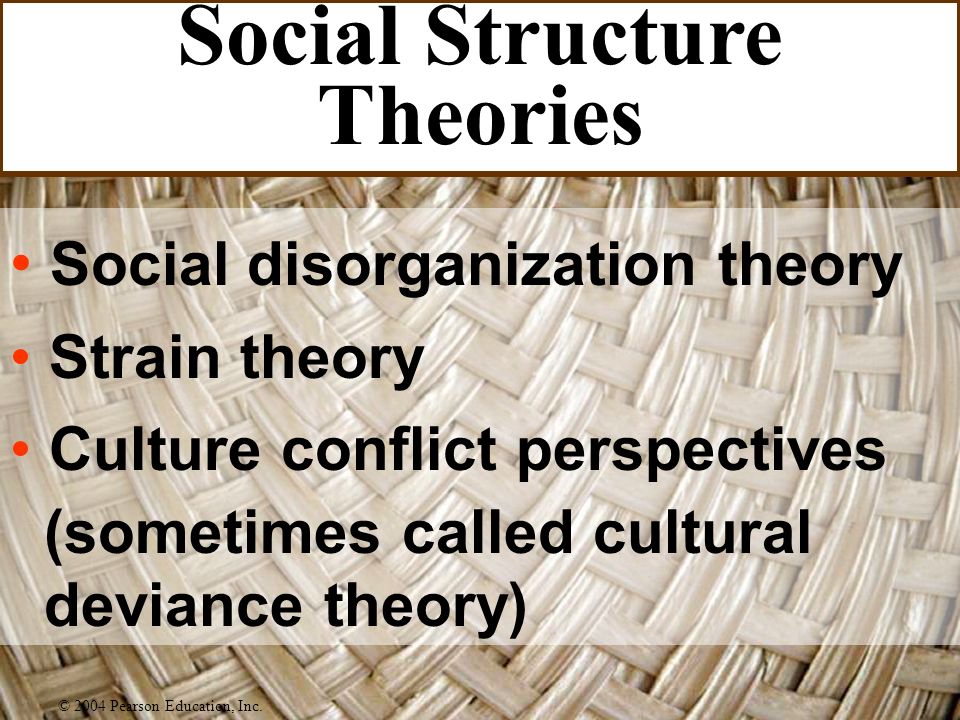 Social Structure Theories

• Social disorganization theory
• Strain theory
• Culture conflict perspectives (sometimes called cultural deviance theory)

© 2004 Pearson Education, Inc.